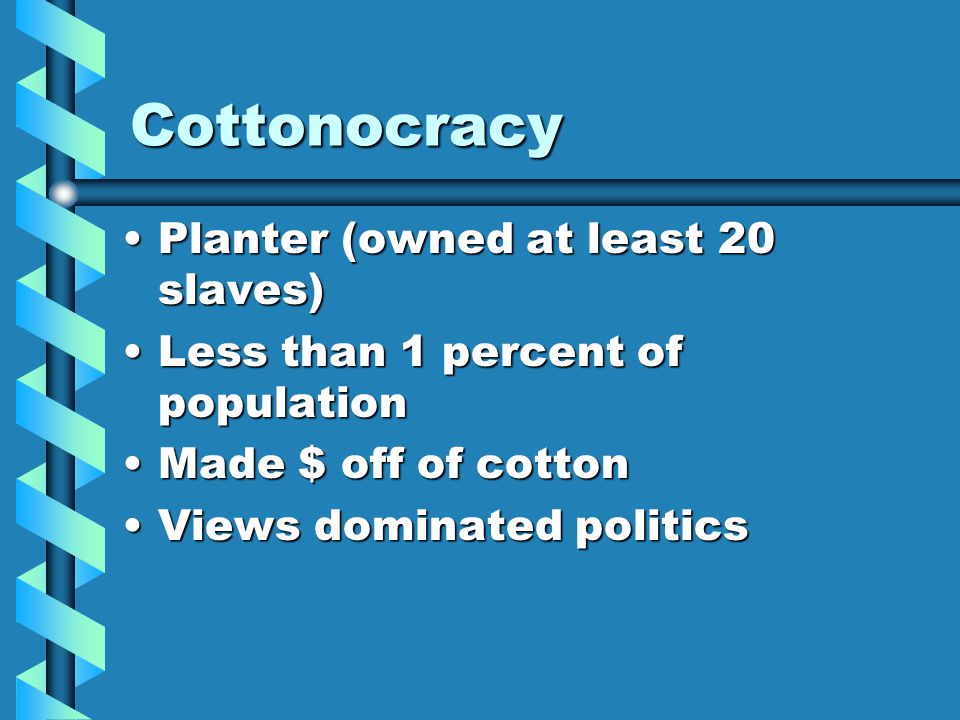 Cottonocracy

• Planter (owned at least 20 slaves)
• Less than 1 percent of population
• Made \$ off of cotton
• Views dominated politics